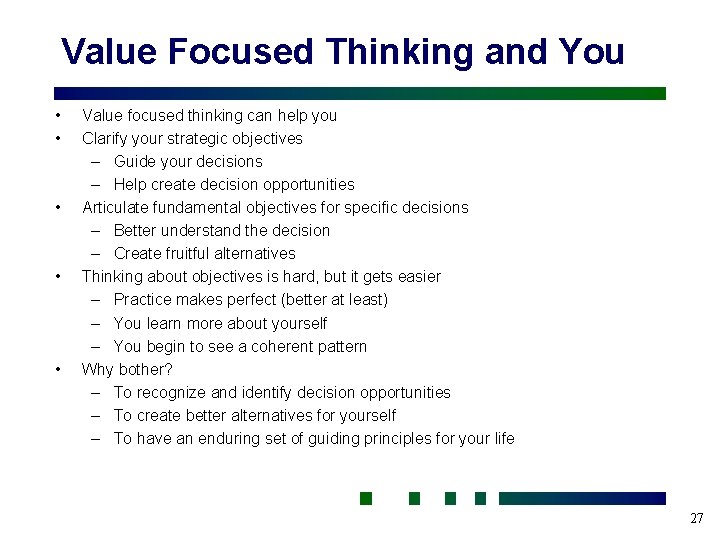 Value Focused Thinking and You

• Value focused thinking can help you
• Clarify your strategic objectives
 – Guide your decisions
 – Help create decision opportunities
• Articulate fundamental objectives for specific decisions
 – Better understand the decision
 – Create fruitful alternatives
• Thinking about objectives is hard, but it gets easier
 – Practice makes perfect (better at least)
 – You learn more about yourself
 – You begin to see a coherent pattern
• Why bother?
 – To recognize and identify decision opportunities
 – To create better alternatives for yourself
 – To have an enduring set of guiding principles for your life

27